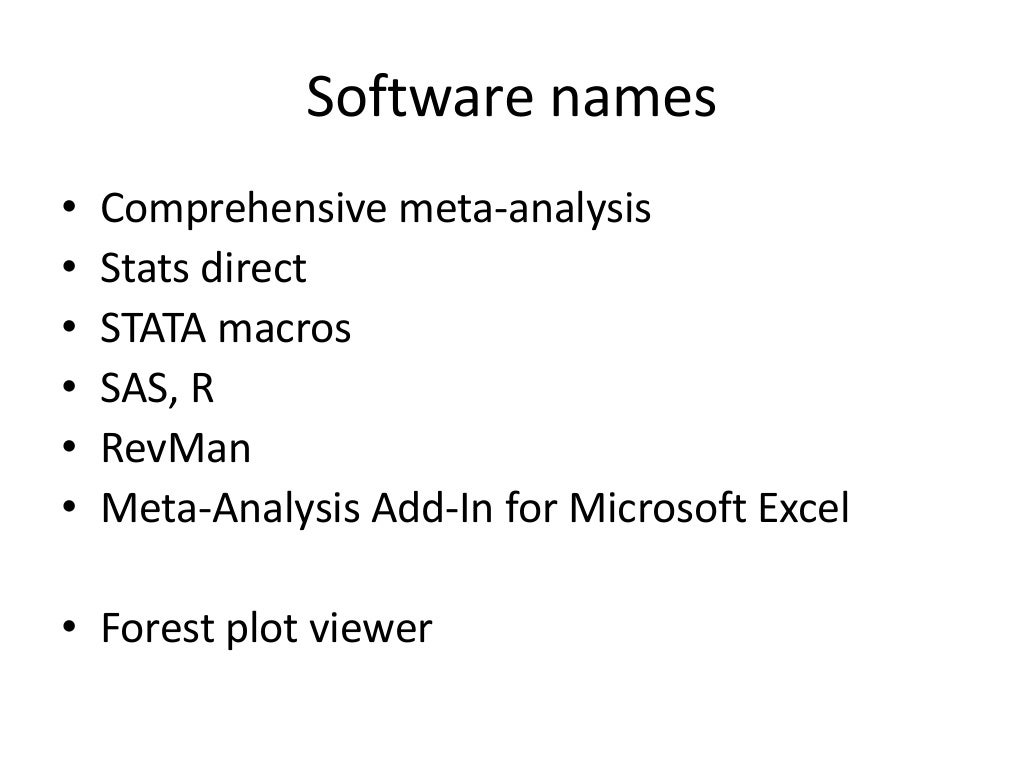 Software names

• Comprehensive meta-analysis
• Stats direct
• STATA macros
• SAS, R
• RevMan
• Meta-Analysis Add-In for Microsoft Excel

• Forest plot viewer